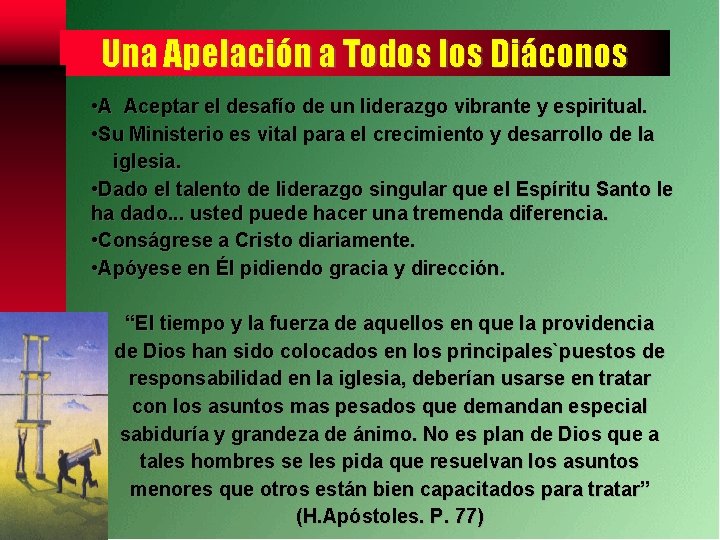 Una Apelación a Todos los Diáconos

•A Aceptar el desafío de un liderazgo vibrante y espiritual.

•Su Ministerio es vital para el crecimiento y desarrollo de la iglesia.

•Dado el talento de liderazgo singular que el Espíritu Santo le ha dado... usted puede hacer una tremenda diferencia.

•Conságrese a Cristo diariamente.

•Apóyese en Él pidiendo gracia y dirección.

“El tiempo y la fuerza de aquellos en que la providencia de Dios han sido colocados en los principales`puestos de responsabilidad en la iglesia, deberían usarse en tratar con los asuntos mas pesados que demandan especial sabiduría y grandeza de ánimo. No es plan de Dios que a tales hombres se les pida que resuelvan los asuntos menores que otros están bien capacitados para tratar” (H.Apóstoles. P. 77)